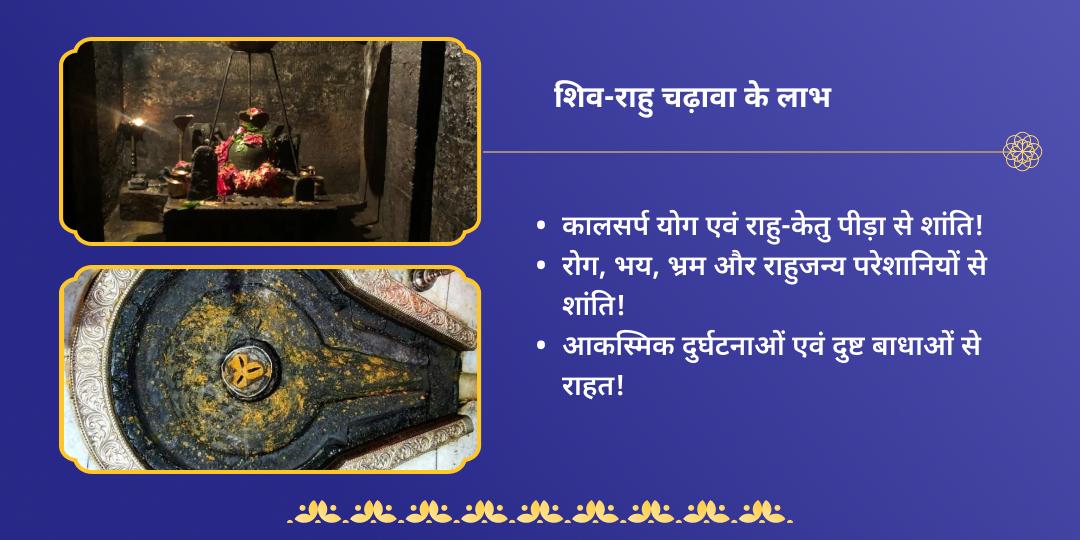 शिव-राहु चढ़ावा के लाभ

• कालसर्प योग एवं राहु-केतु पीड़ा से शांति!
• रोग, भय, भ्रम और राहुजन्य परेशानियों से शांति!
• आकस्मिक दुर्घटनाओं एवं दुष्ट बाधाओं से राहत!